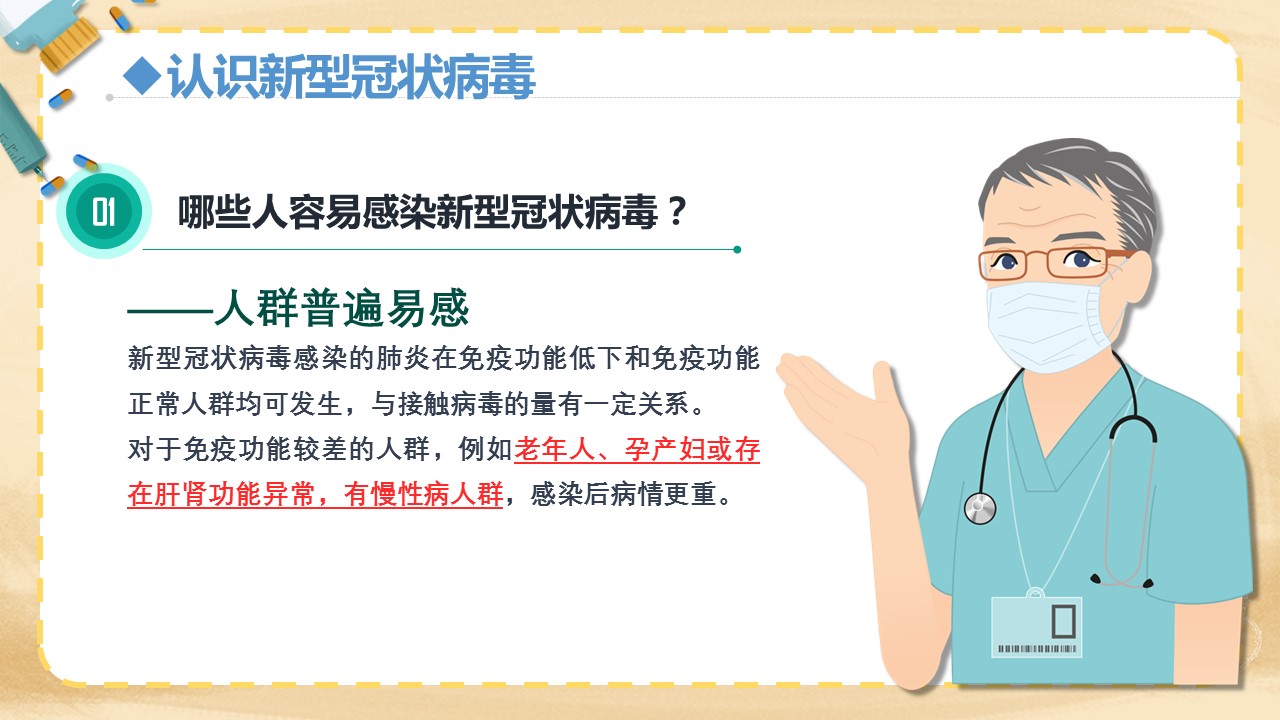 ◆认识新型冠状病毒

01

哪些人容易感染新型冠状病毒？

——人群普遍易感

新型冠状病毒感染的肺炎在免疫功能低下和免疫功能正常人群均可发生，与接触病毒的量有一定关系。

对于免疫功能较差的人群，例如老年人、孕产妇或存在肝肾功能异常，有慢性病人群，感染后病情更重。